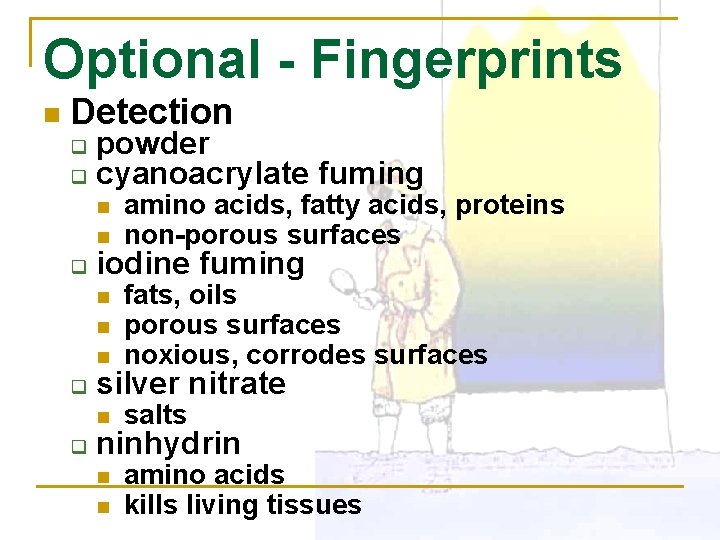 Optional - Fingerprints

Detection
powder
cyanoacrylate fuming
amino acids, fatty acids, proteins
non-porous surfaces
iodine fuming
fats, oils
porous surfaces
noxious, corrodes surfaces
silver nitrate
salts
ninhydrin
amino acids
kills living tissues